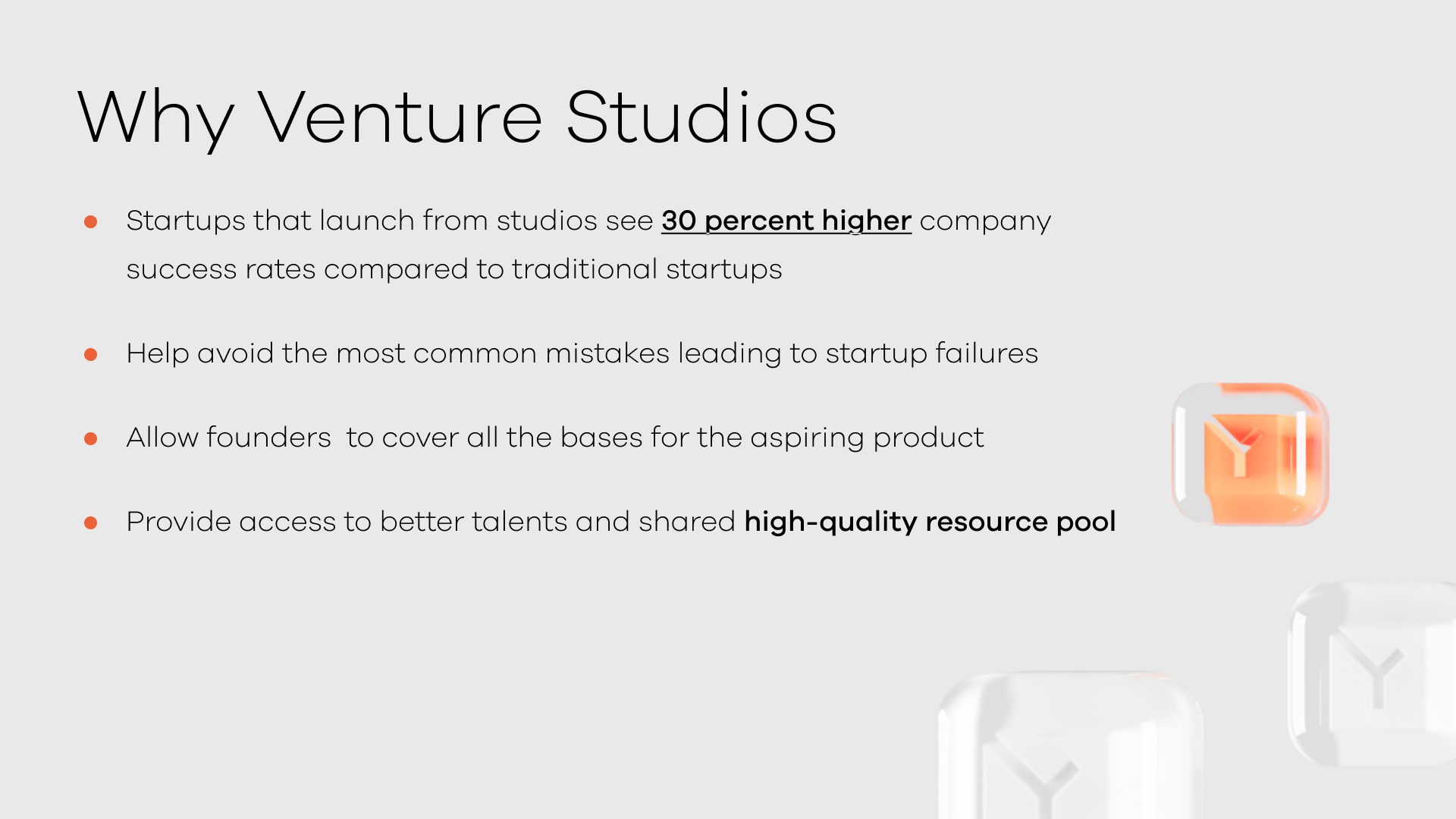 Why Venture Studios

● Startups that launch from studios see 30 percent higher company success rates compared to traditional startups

● Help avoid the most common mistakes leading to startup failures

● Allow founders  to cover all the bases for the aspiring product

● Provide access to better talents and shared high-quality resource pool